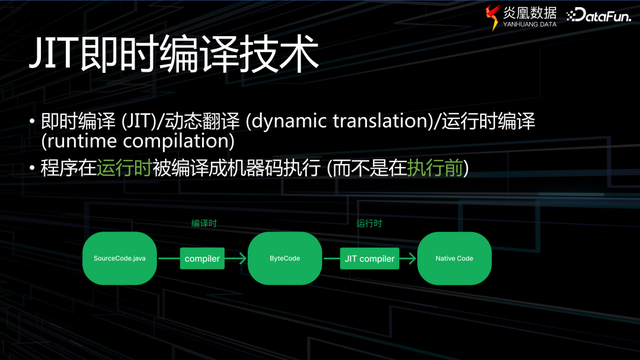 炎凰数据
YANHUANG DATA
DataFun.

JIT即时编译技术

• 即时编译 (JIT)/动态翻译 (dynamic translation)/运行时编译 (runtime compilation)

• 程序在运行时被编译成机器码执行 (而不是在执行前)

编译时

运行时

SourceCode.java

compiler

ByteCode

JIT compiler

Native Code